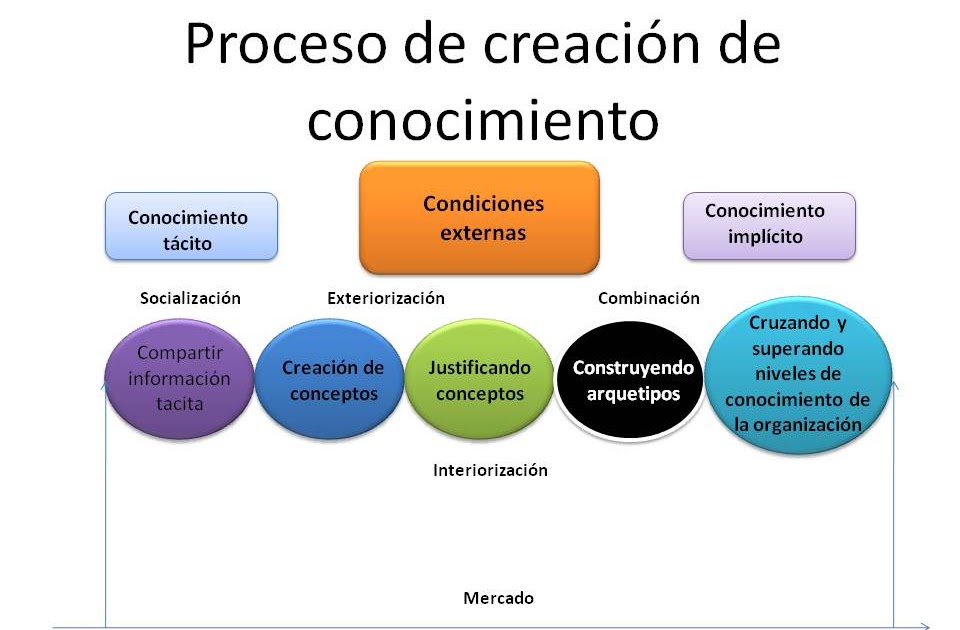 Proceso de creación de conocimiento

Conocimiento tácito

Condiciones externas

Conocimiento implícito

Socialización

Exteriorización

Combinación

Compartir información tacita

Creación de conceptos

Justificando conceptos

Construyendo arquetipos

Cruzando y superando niveles de conocimiento de la organización

Interiorización

Mercado